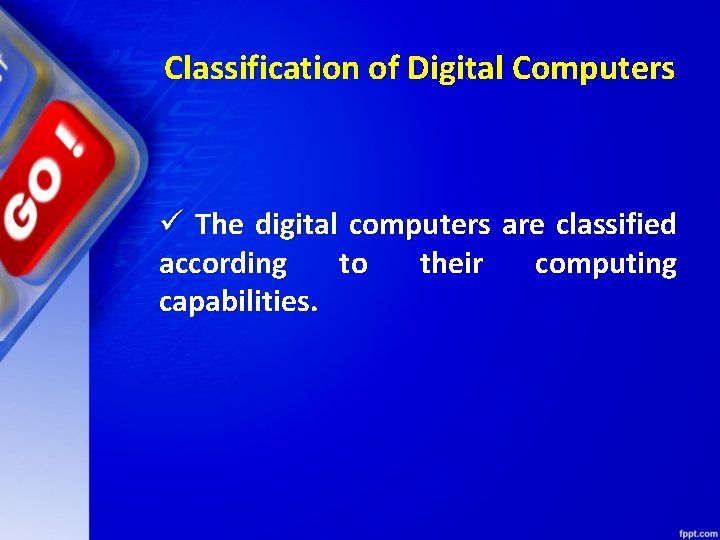 GO !

Classification of Digital Computers

✓ The digital computers are classified according to their computing capabilities.

fppt.com